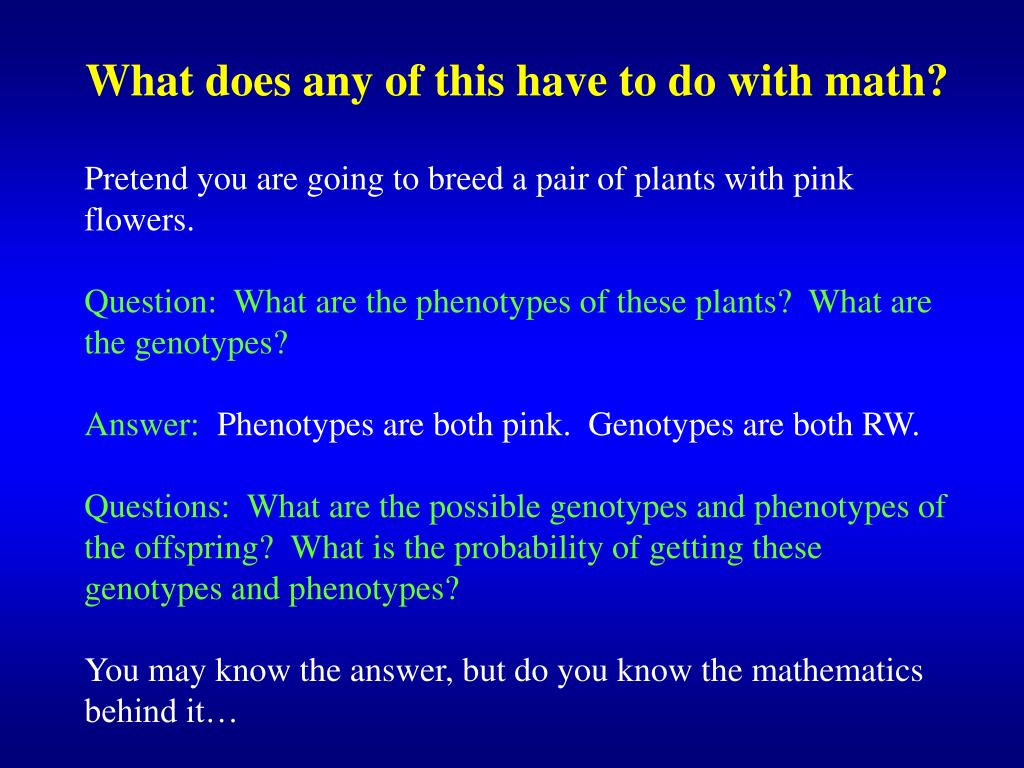 What does any of this have to do with math?

Pretend you are going to breed a pair of plants with pink flowers.

Question: What are the phenotypes of these plants? What are the genotypes?

Answer: Phenotypes are both pink. Genotypes are both RW.

Questions: What are the possible genotypes and phenotypes of the offspring? What is the probability of getting these genotypes and phenotypes?

You may know the answer, but do you know the mathematics behind it…